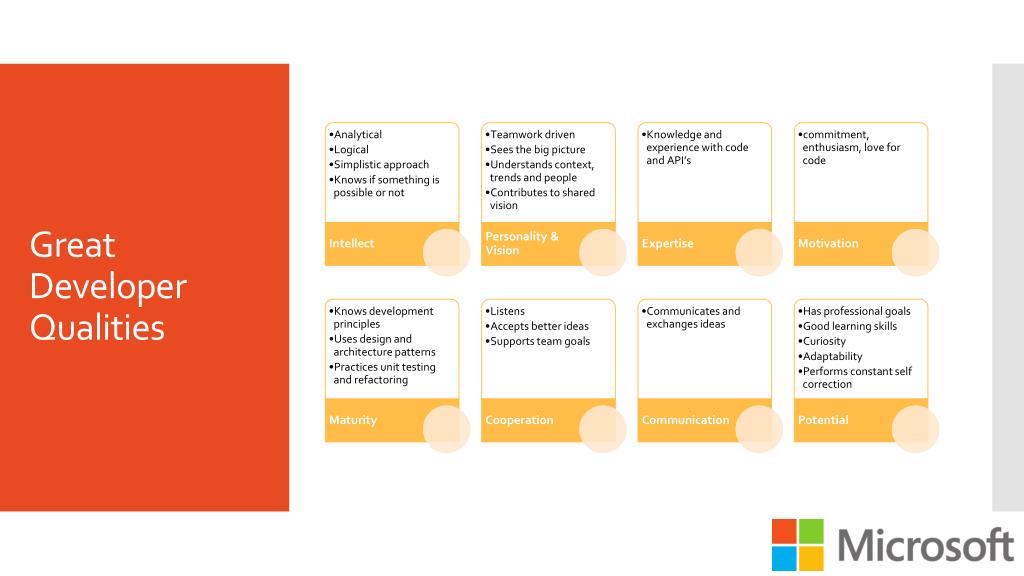 Great Developer Qualities

•Analytical
•Logical
•Simplistic approach
•Knows if something is possible or not

Intellect

•Teamwork driven
•Sees the big picture
•Understands context, trends and people
•Contributes to shared vision

Personality & Vision

•Knowledge and experience with code and API's

Expertise

•commitment, enthusiasm, love for code

Motivation

•Knows development principles
•Uses design and architecture patterns
•Practices unit testing and refactoring

Maturity

•Listens
•Accepts better ideas
•Supports team goals

Cooperation

•Communicates and exchanges ideas

Communication

•Has professional goals
•Good learning skills
•Curiosity
•Adaptability
•Performs constant self correction

Potential

Microsoft